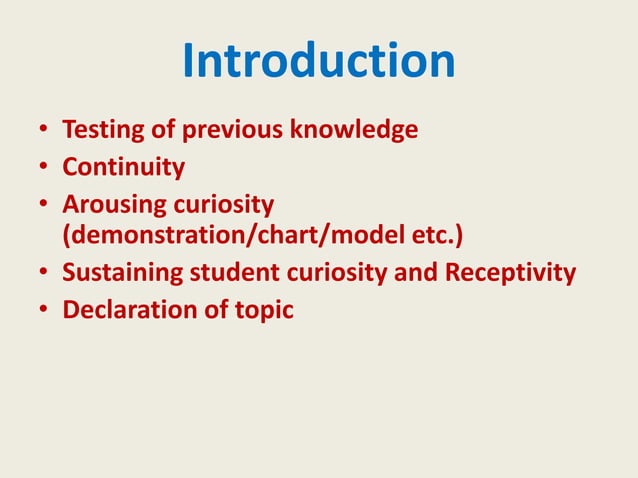 Introduction

• Testing of previous knowledge
• Continuity
• Arousing curiosity (demonstration/chart/model etc.)
• Sustaining student curiosity and Receptivity
• Declaration of topic